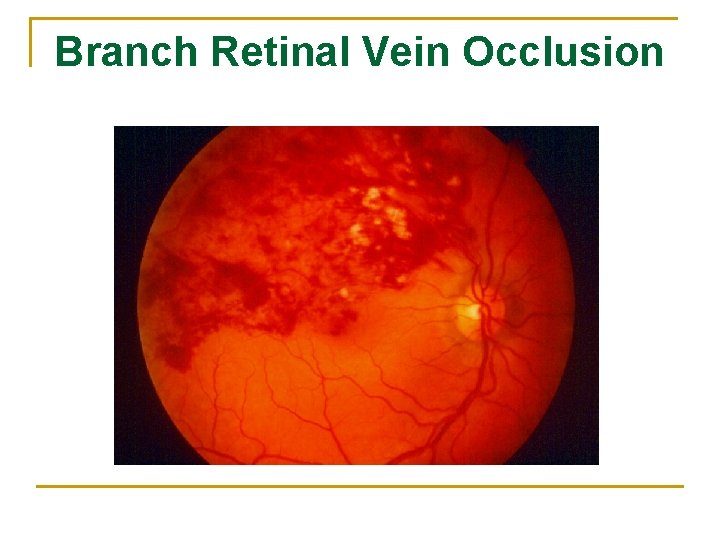 Branch Retinal Vein Occlusion